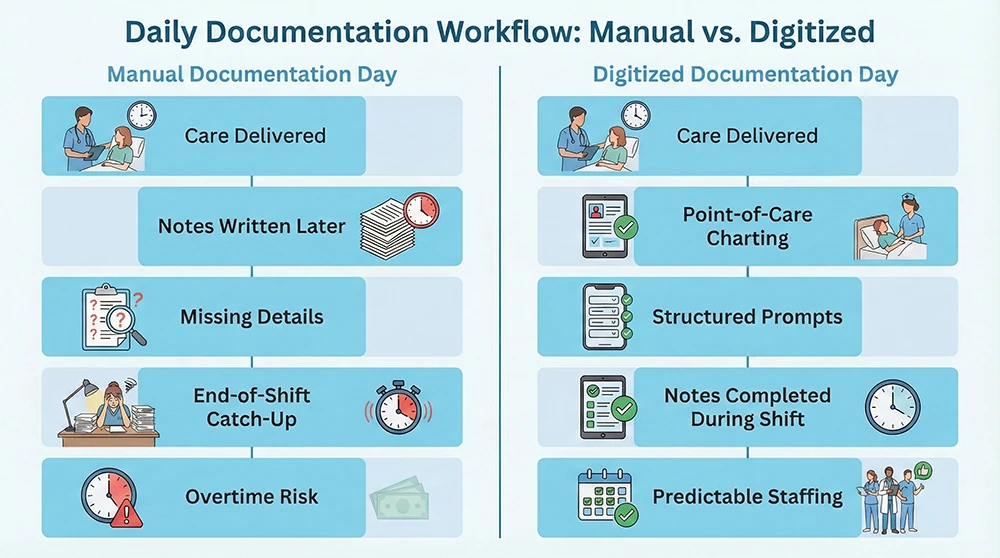 Daily Documentation Workflow: Manual vs. Digitized

Manual Documentation Day

Care Delivered

Notes Written Later

Missing Details

End-of-Shift Catch-Up

Overtime Risk

Digitized Documentation Day

Care Delivered

Point-of-Care Charting

Structured Prompts

Notes Completed During Shift

Predictable Staffing